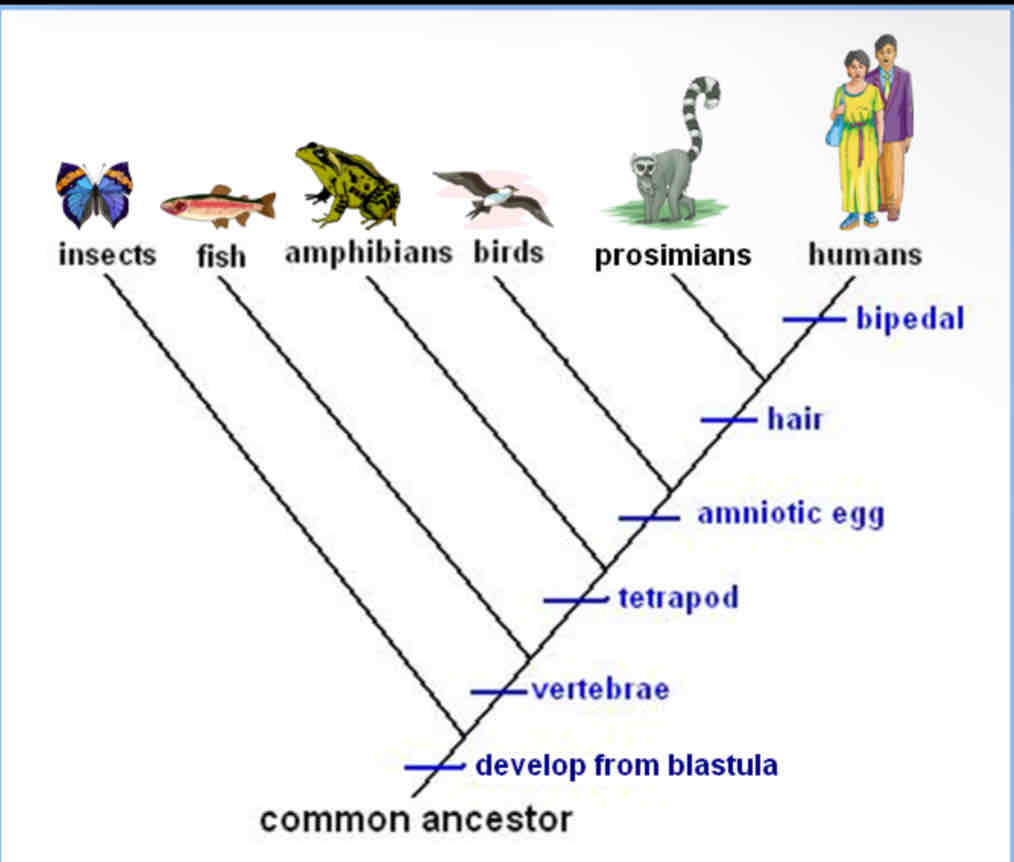 insects fish amphibians birds prosimians humans

bipedal

hair

amniotic egg

tetrapod

vertebrae

develop from blastula

common ancestor